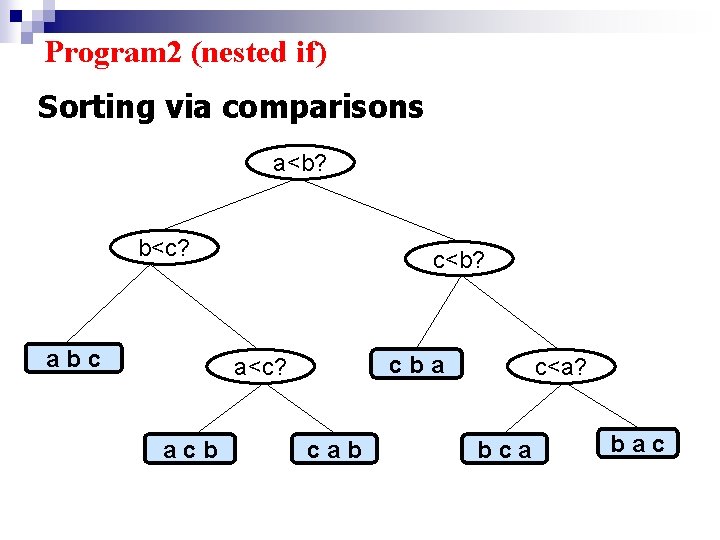 Program2 (nested if)

Sorting via comparisons

a<b?

b<c?

c<b?

a b c

a<c?

c b a

c<a?

a c b

c a b

b c a

b a c